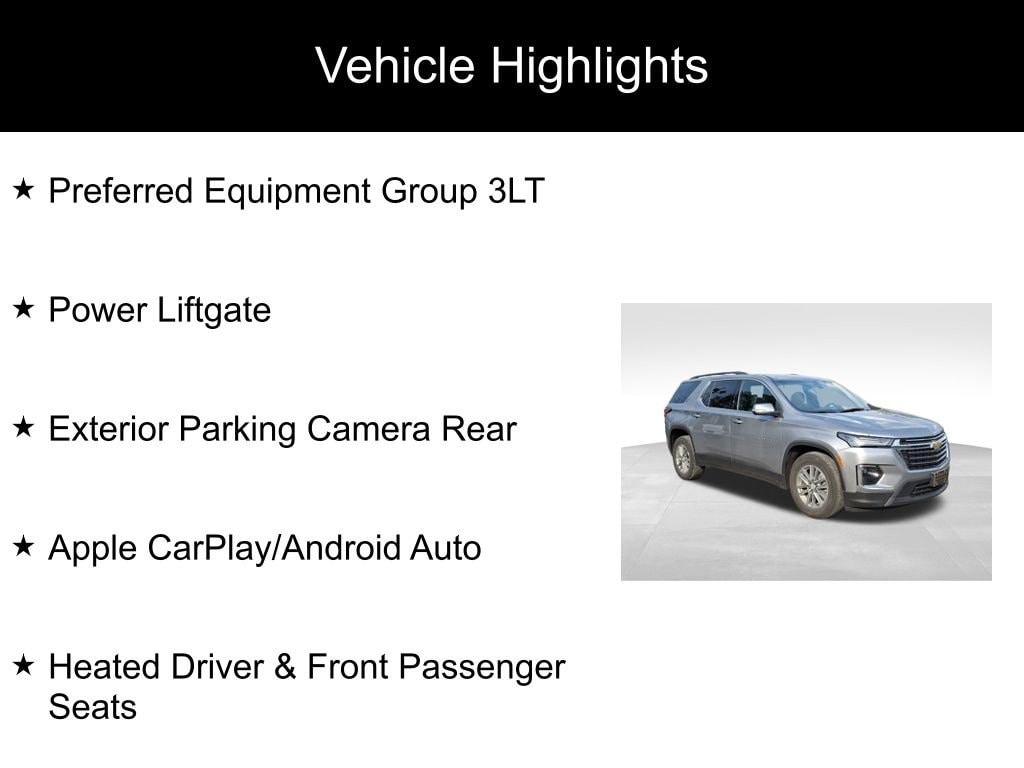 Vehicle Highlights

★ Preferred Equipment Group 3LT

★ Power Liftgate

★ Exterior Parking Camera Rear

★ Apple CarPlay/Android Auto

★ Heated Driver & Front Passenger Seats